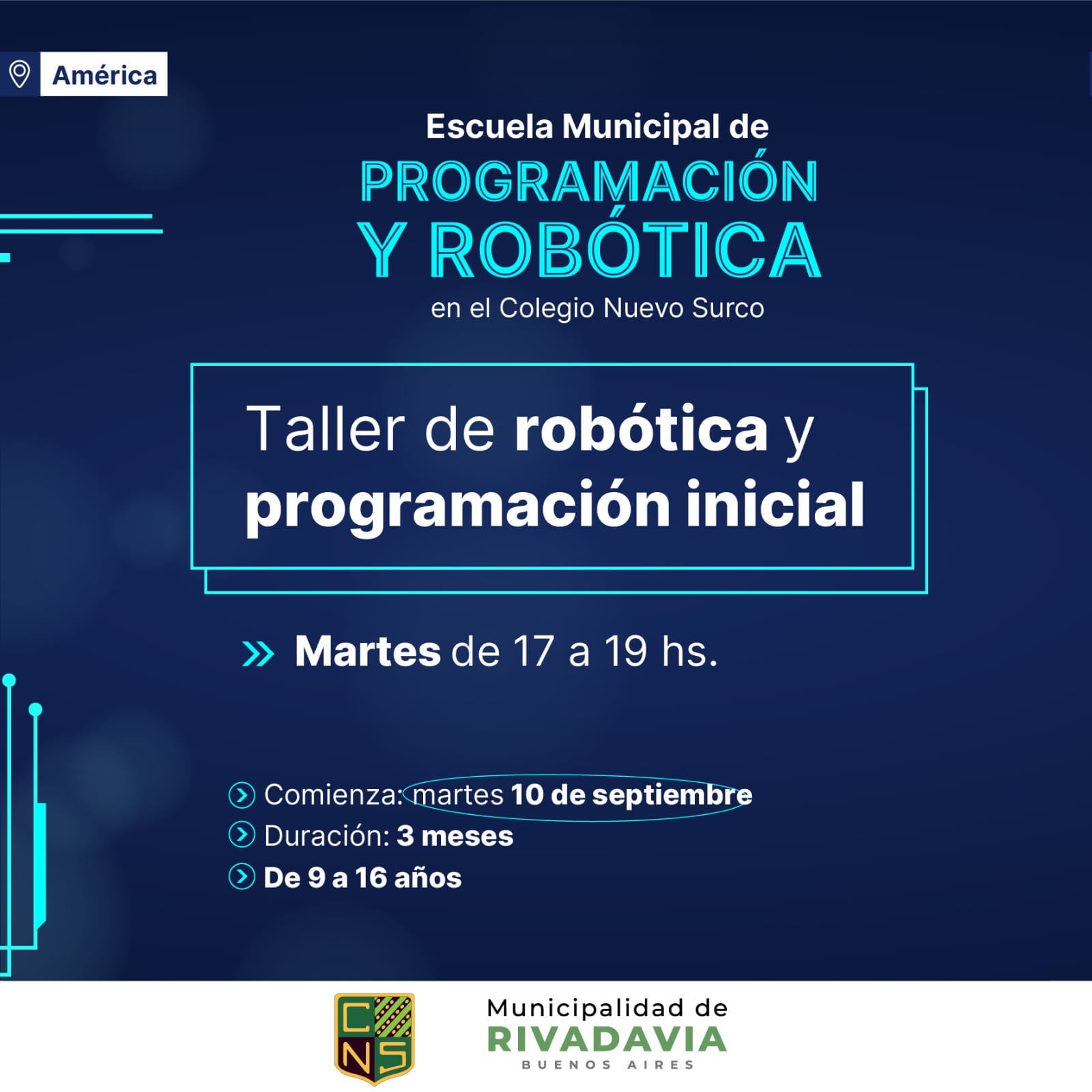 América

Escuela Municipal de
PROGRAMACIÓN
Y ROBÓTICA
en el Colegio Nuevo Surco

Taller de robótica y programación inicial

Martes de 17 a 19 hs.

Comienza: martes 10 de septiembre
Duración: 3 meses
De 9 a 16 años

CNS

Municipalidad de
RIVADAVIA
BUENOS AIRES